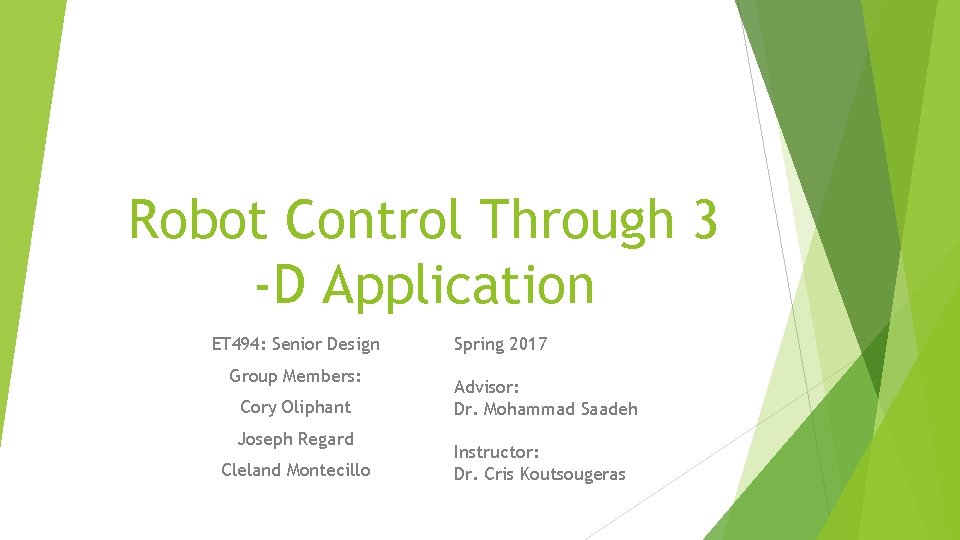 Robot Control Through 3 -D Application

ET494: Senior Design

Group Members:

Cory Oliphant

Joseph Regard

Cleland Montecillo

Spring 2017

Advisor:
Dr. Mohammad Saadeh

Instructor:
Dr. Cris Koutsougeras